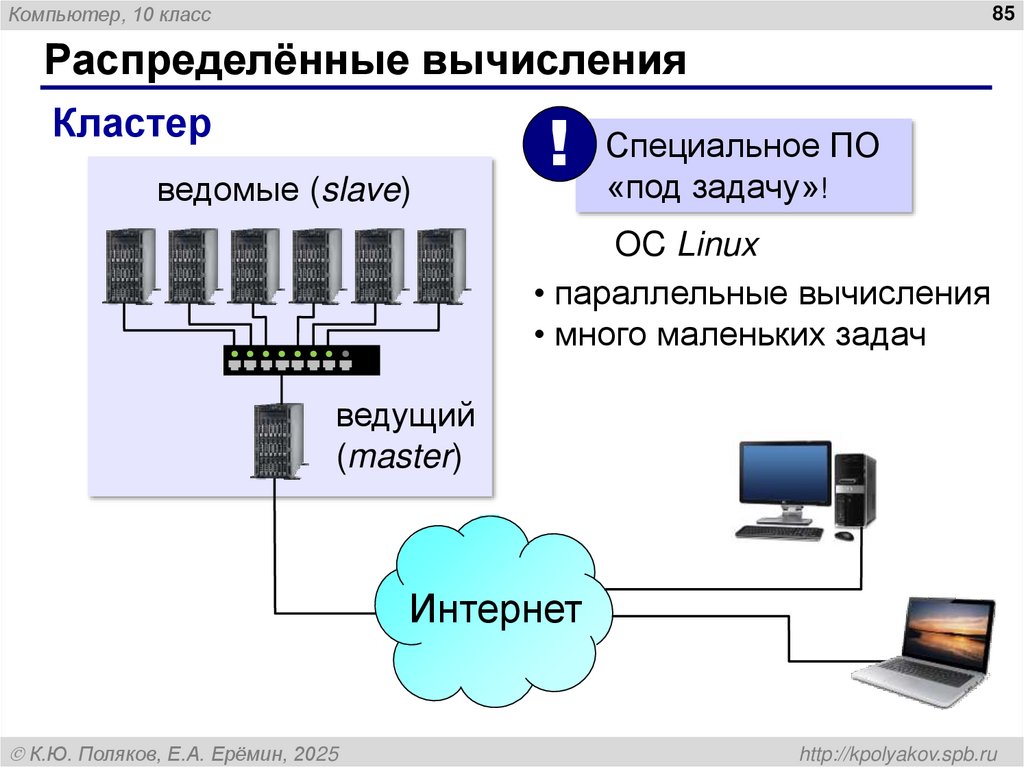 Компьютер, 10 класс

85

Распределённые вычисления

Кластер

ведомые (slave)

ведущий (master)

!

Специальное ПО «под задачу»!

ОС Linux

• параллельные вычисления
• много маленьких задач

Интернет

© К.Ю. Поляков, Е.А. Ерёмин, 2025

http://kpolyakov.spb.ru